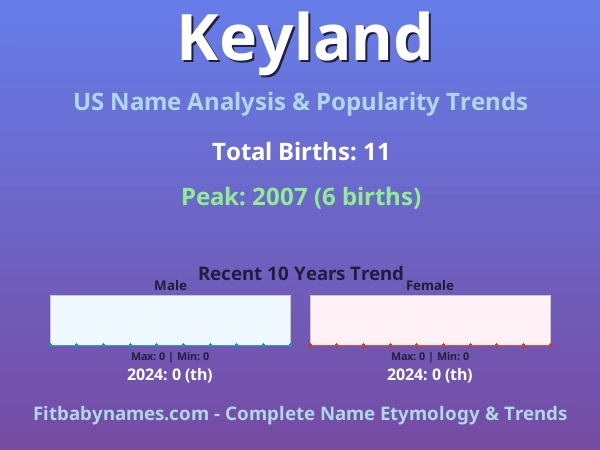 Keyland

US Name Analysis & Popularity Trends

Total Births: 11

Peak: 2007 (6 births)

Recent 10 Years Trend

Male

Max: 0 | Min: 0

2024: 0 (th)

Female

Max: 0 | Min: 0

2024: 0 (th)

Fitbabynames.com - Complete Name Etymology & Trends